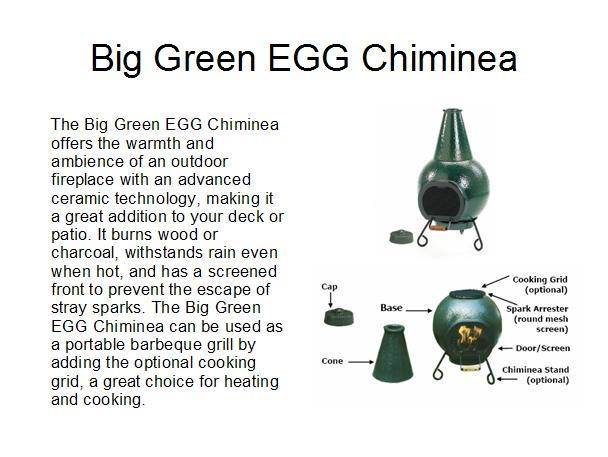 Big Green EGG Chiminea

The Big Green EGG Chiminea offers the warmth and ambience of an outdoor fireplace with an advanced ceramic technology, making it a great addition to your deck or patio. It burns wood or charcoal, withstands rain even when hot, and has a screened front to prevent the escape of stray sparks. The Big Green EGG Chiminea can be used as a portable barbeque grill by adding the optional cooking grid, a great choice for heating and cooking.

Cap
Base
Cone
Cooking Grid (optional)
Spark Arrester (round mesh screen)
Door/Screen
Chiminea Stand (optional)